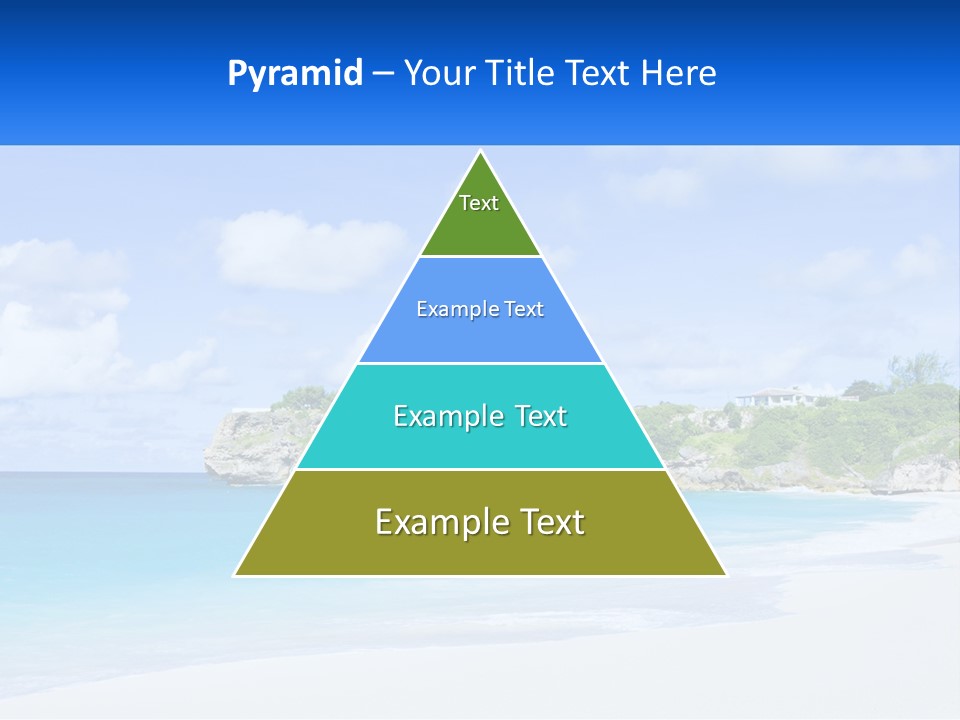 Pyramid – Your Title Text Here

Text

Example Text

Example Text

Example Text